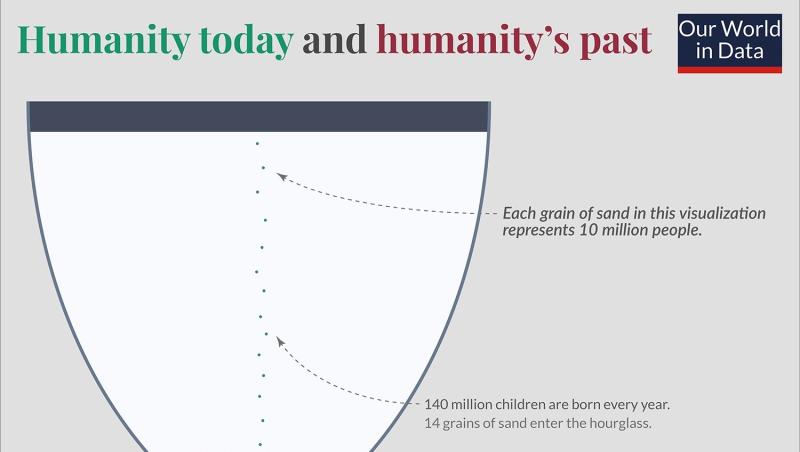 Humanity today and humanity's past

Our World in Data

Each grain of sand in this visualization represents 10 million people.

140 million children are born every year.
14 grains of sand enter the hourglass.